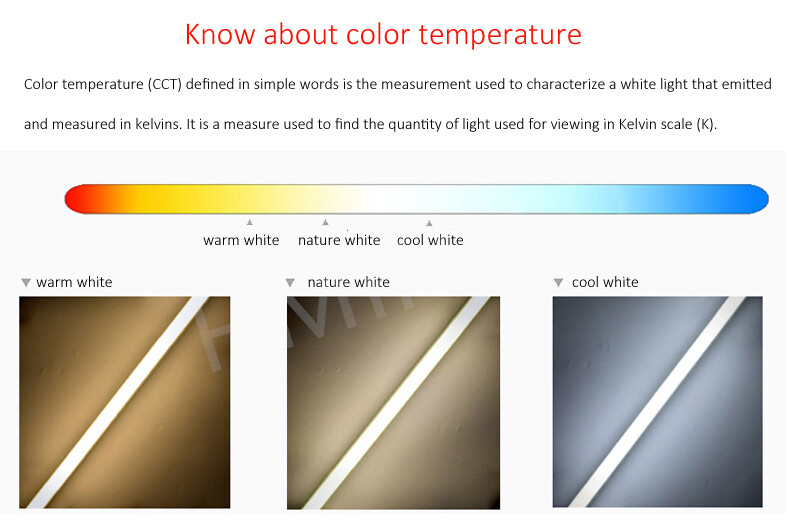 Know about color temperature

Color temperature (CCT) defined in simple words is the measurement used to characterize a white light that emitted and measured in kelvins. It is a measure used to find the quantity of light used for viewing in Kelvin scale (K).

warm white nature white cool white

warm white

nature white

cool white